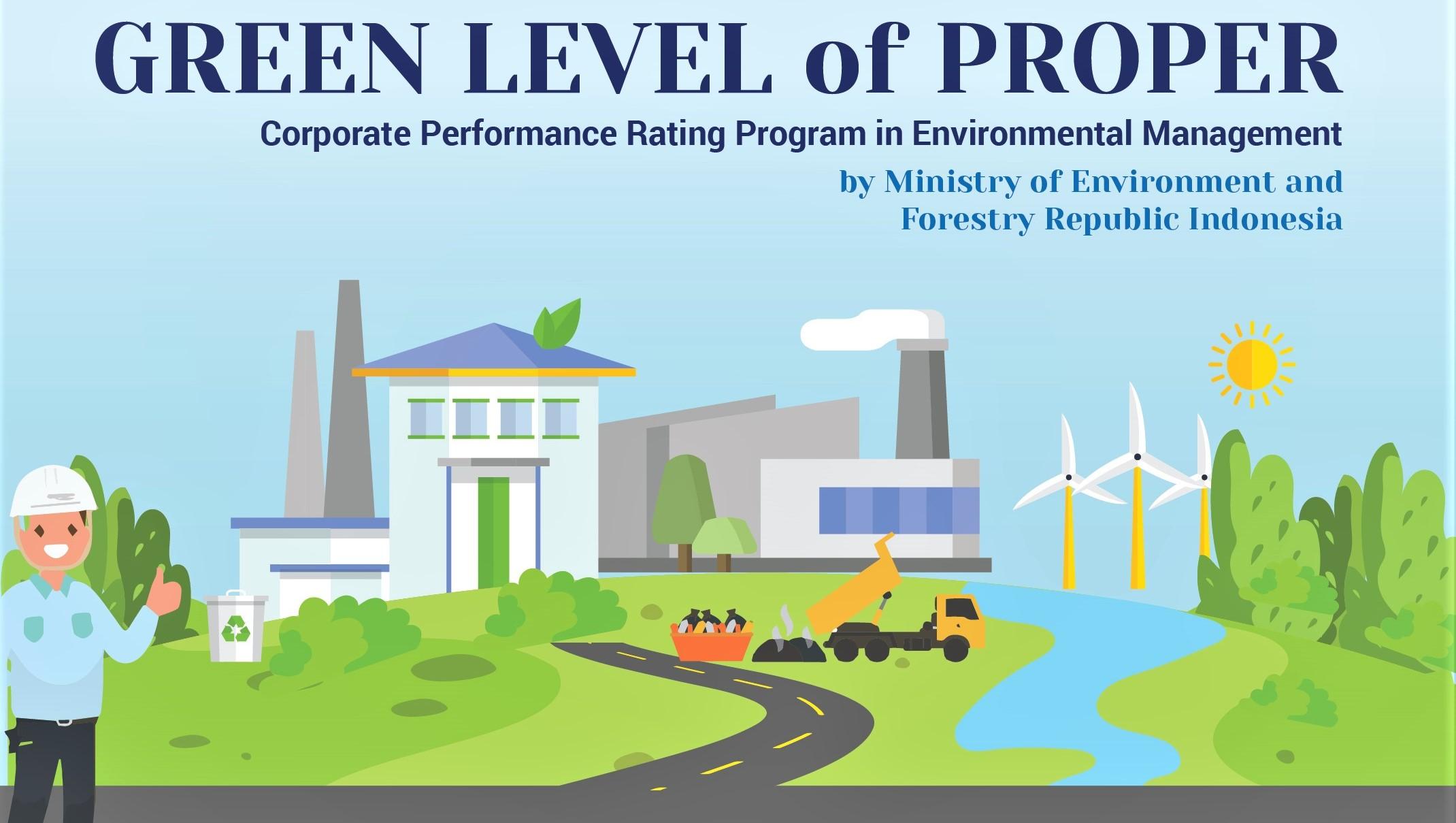 GREEN LEVEL of PROPER

Corporate Performance Rating Program in Environmental Management

by Ministry of Environment and Forestry Republic Indonesia